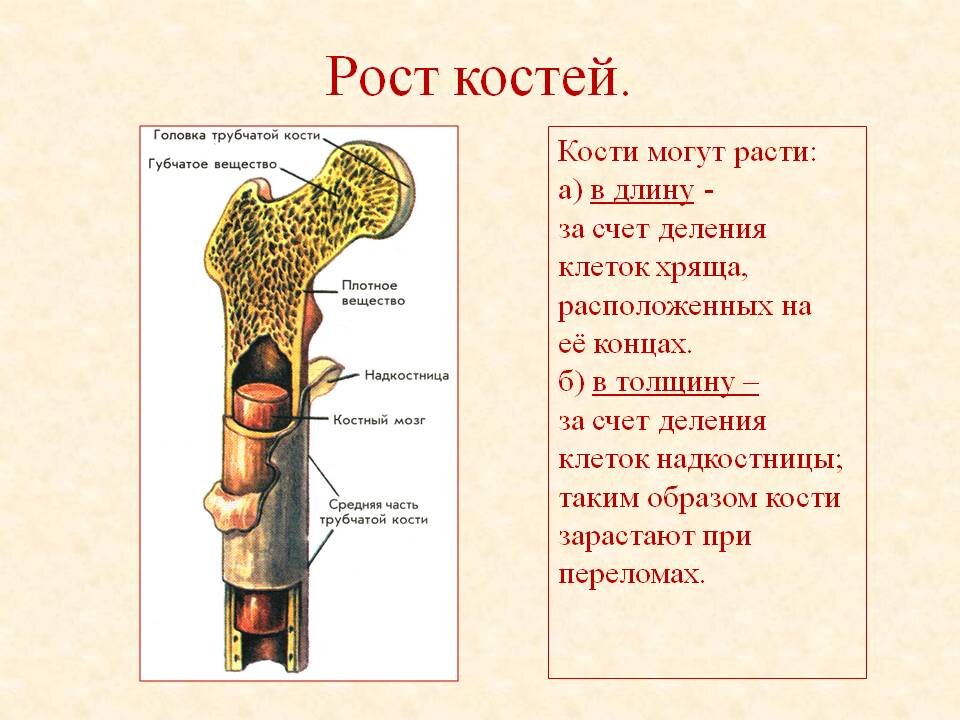 Рост костей.

Головка трубчатой кости
Губчатое вещество
Плотное вещество
Надкостница
Костный мозг
Средняя часть трубчатой кости

Кости могут расти:
а) в длину -
за счет деления клеток хряща, расположенных на её концах.
б) в толщину –
за счет деления клеток надкостницы; таким образом кости зарастают при переломах.